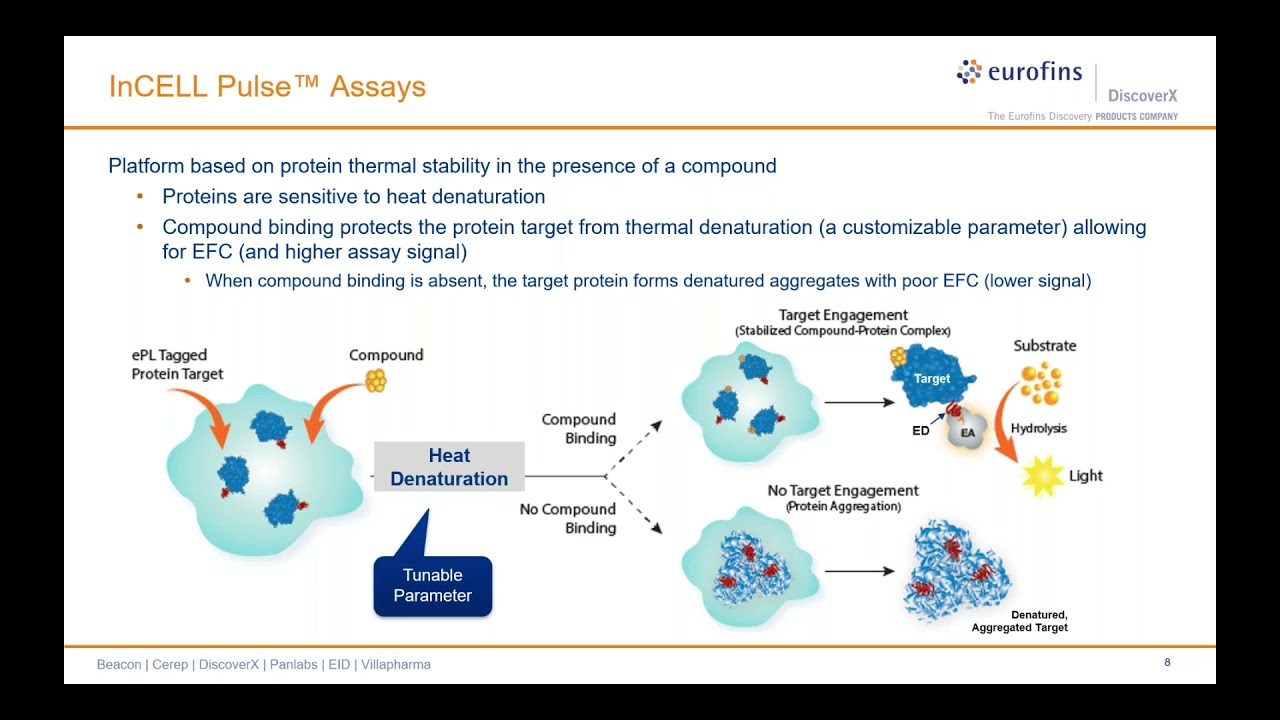 InCELL Pulse™ Assays

eurofins | DiscoverX
The Eurofins Discovery PRODUCTS COMPANY

Platform based on protein thermal stability in the presence of a compound

• Proteins are sensitive to heat denaturation
• Compound binding protects the protein target from thermal denaturation (a customizable parameter) allowing for EFC (and higher assay signal)
  • When compound binding is absent, the target protein forms denatured aggregates with poor EFC (lower signal)

ePL Tagged Protein Target

Compound

Heat Denaturation

Tunable Parameter

Compound Binding

No Compound Binding

Target Engagement
(Stabilized Compound-Protein Complex)

Target

ED

EA

Substrate

Hydrolysis

Light

No Target Engagement
(Protein Aggregation)

Denatured, Aggregated Target

Beacon | Cerep | DiscoverX | Panlabs | EID | Villapharma

8